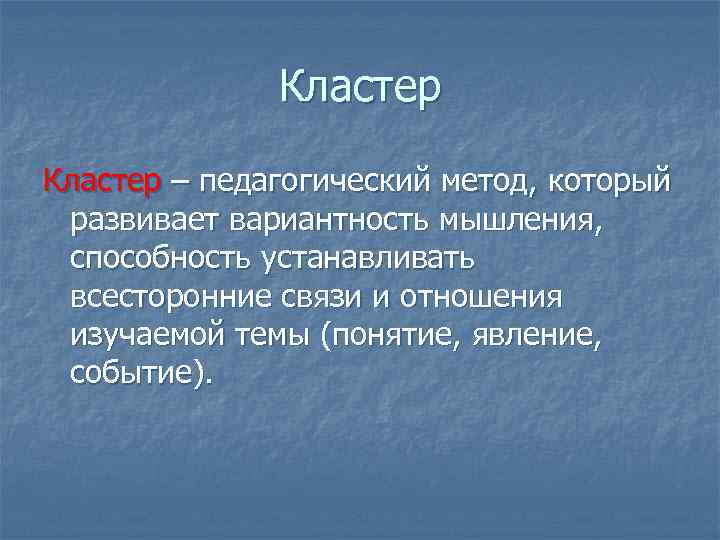 Кластер

Кластер – педагогический метод, который развивает вариантность мышления, способность устанавливать всесторонние связи и отношения изучаемой темы (понятие, явление, событие).